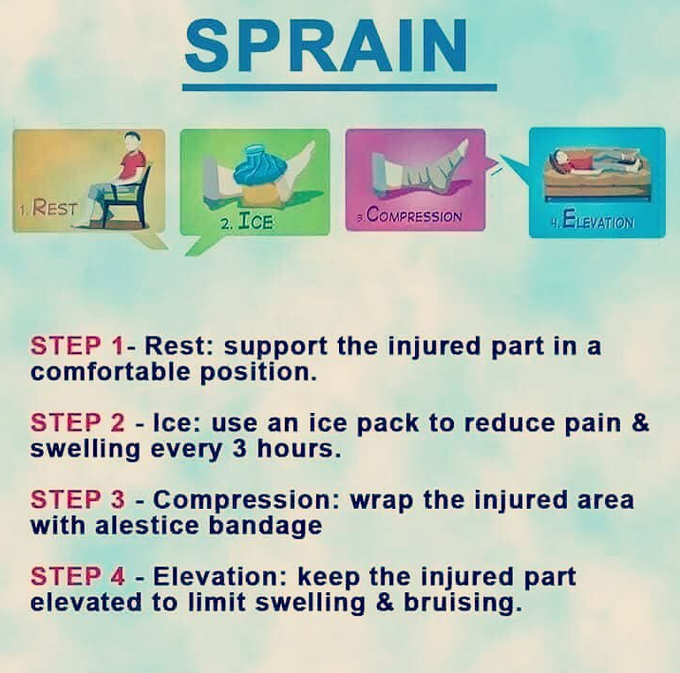 SPRAIN

1. REST

2. ICE

3. COMPRESSION

4. ELEVATION

STEP 1- Rest: support the injured part in a comfortable position.

STEP 2 - Ice: use an ice pack to reduce pain & swelling every 3 hours.

STEP 3 - Compression: wrap the injured area with alestice bandage

STEP 4 - Elevation: keep the injured part elevated to limit swelling & bruising.